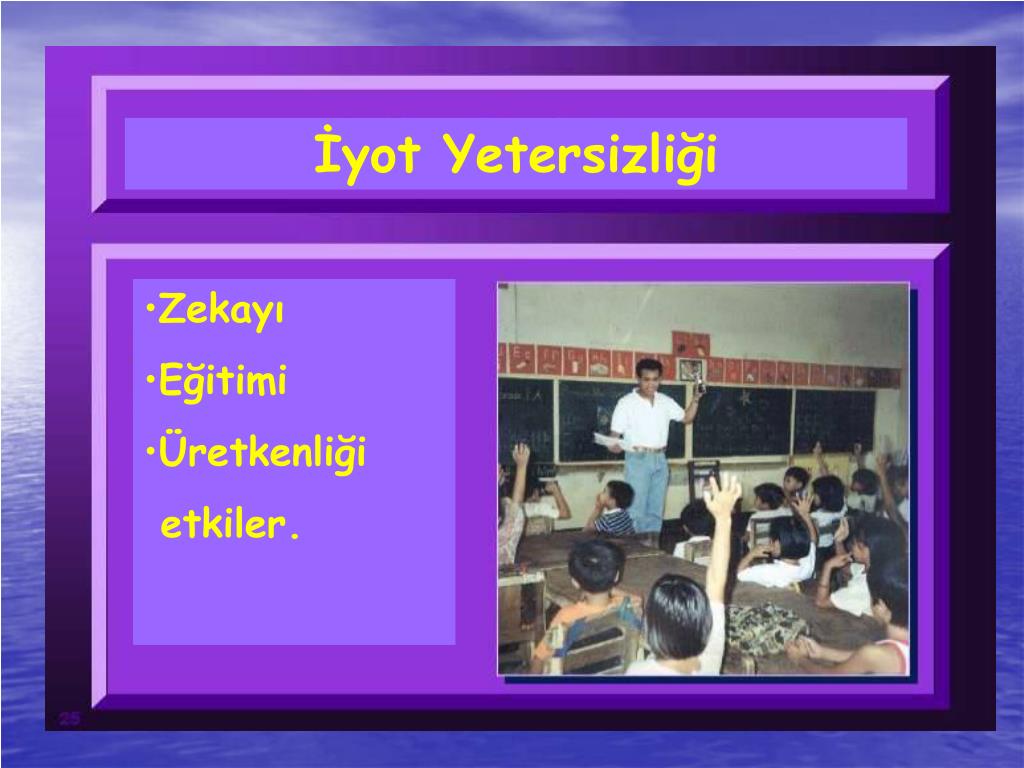 İyot Yetersizliği

•Zekayı

•Eğitimi

•Üretkenliği

etkiler.

25